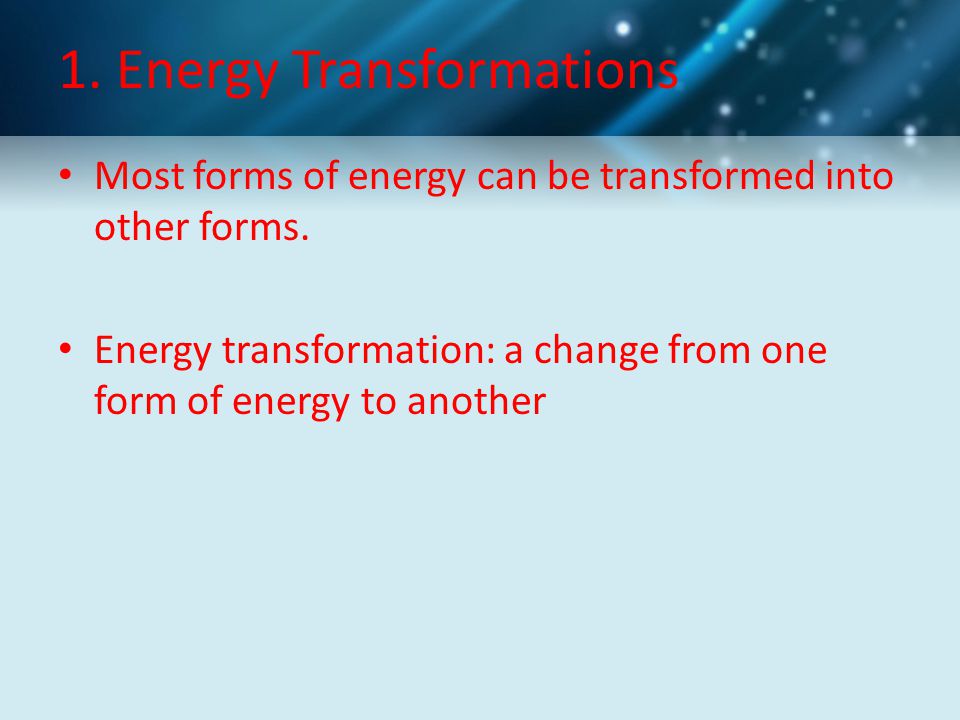 1. Energy Transformations

• Most forms of energy can be transformed into other forms.

• Energy transformation: a change from one form of energy to another